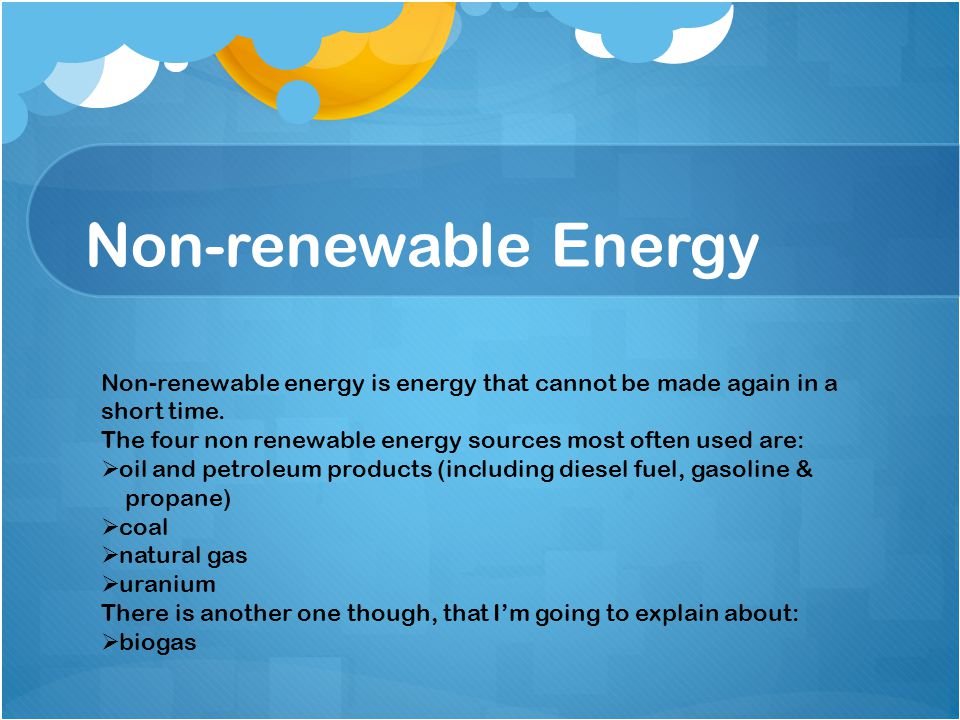 Non-renewable Energy

Non-renewable energy is energy that cannot be made again in a short time.
The four non renewable energy sources most often used are:
➢oil and petroleum products (including diesel fuel, gasoline & propane)
➢coal
➢natural gas
➢uranium
There is another one though, that I'm going to explain about:
➢biogas